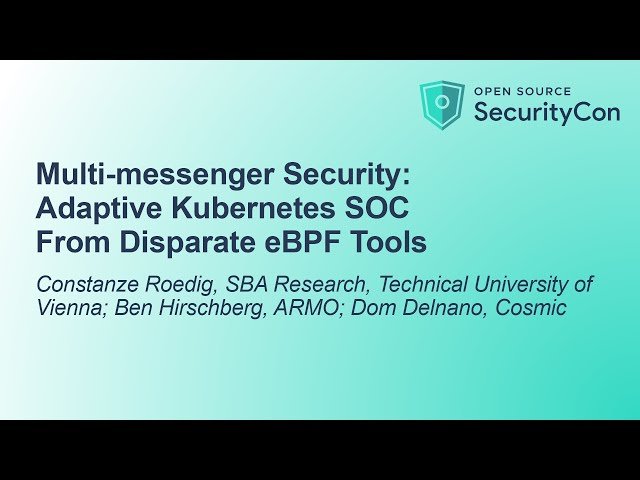 OPEN SOURCE
SecurityCon

Multi-messenger Security: Adaptive Kubernetes SOC From Disparate eBPF Tools

Constanze Roedig, SBA Research, Technical University of Vienna; Ben Hirschberg, ARMO; Dom Delnano, Cosmic